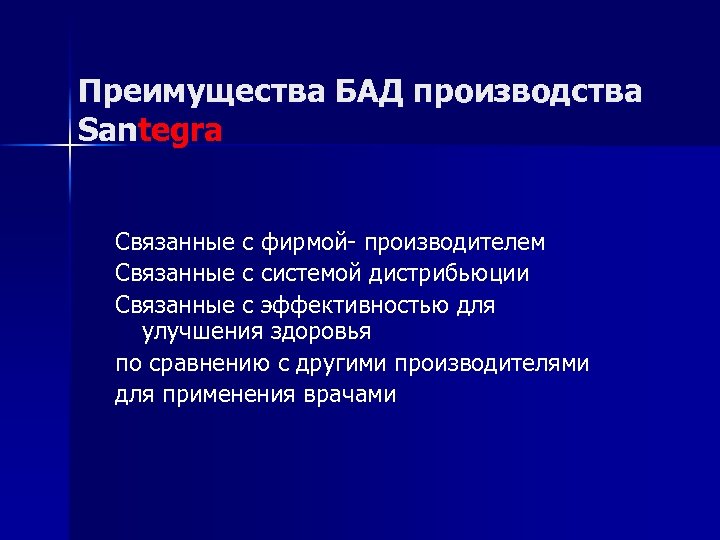 Преимущества БАД производства Santegra

Связанные с фирмой- производителем
Связанные с системой дистрибьюции
Связанные с эффективностью для улучшения здоровья
по сравнению с другими производителями
для применения врачами